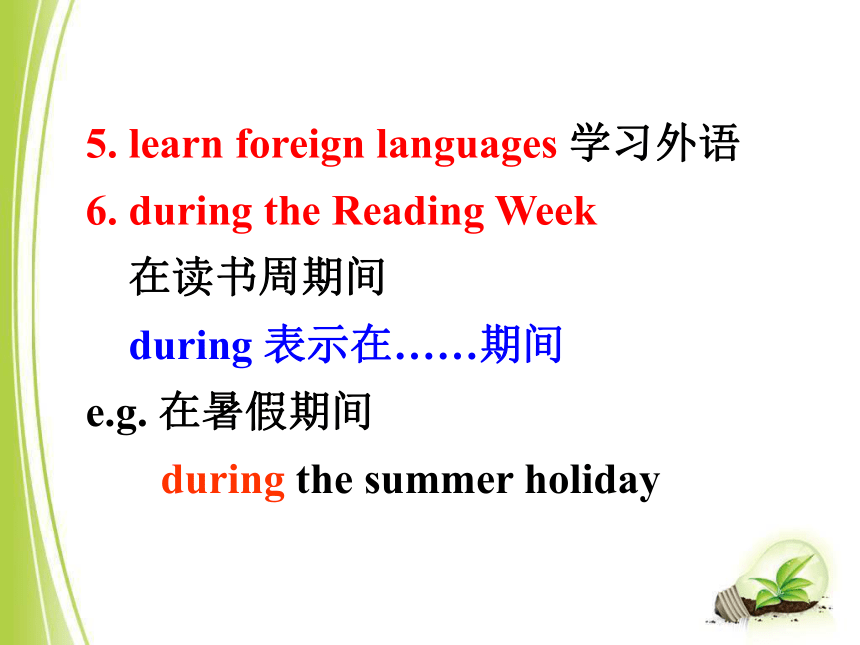 5. learn foreign languages 学习外语
6. during the Reading Week
在读书周期间
during 表示在……期间
e.g. 在暑假期间
during the summer holiday